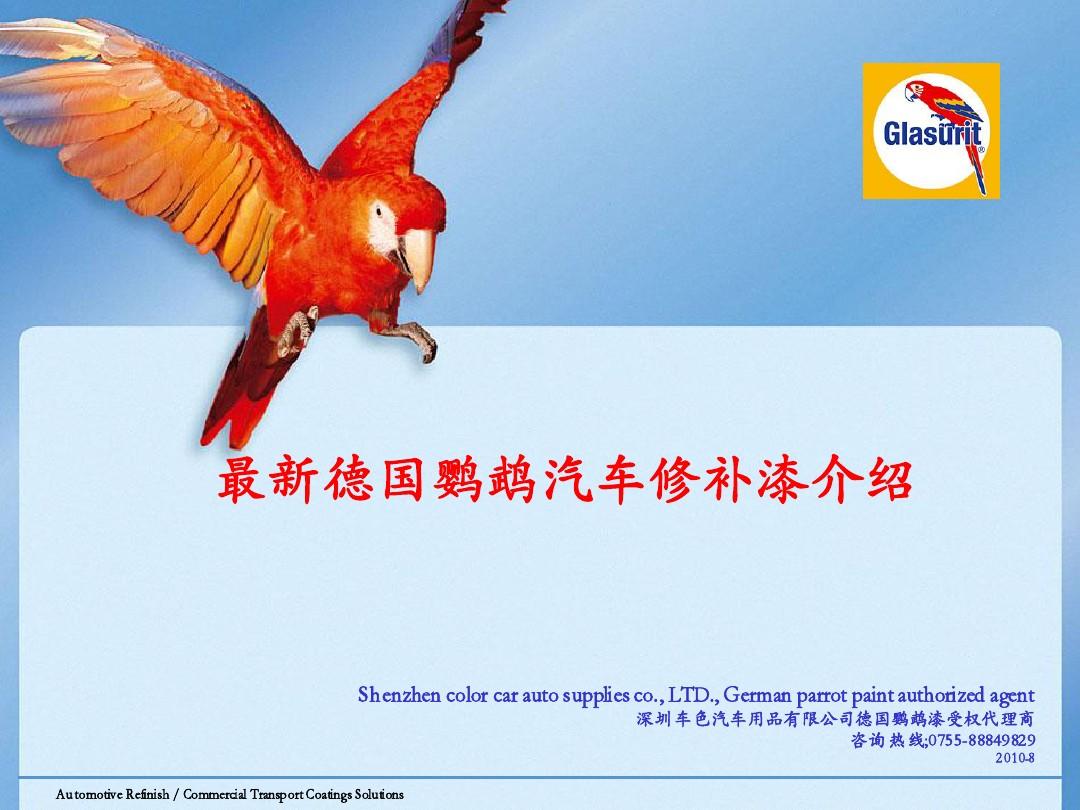 Glasurit

最新德国鹦鹉汽车修补漆介绍

Shenzhen color car auto supplies co., LTD., German parrot paint authorized agent
深圳车色汽车用品有限公司德国鹦鹉漆受权代理商
咨询热线;0755-88849829
2010-8

Automotive Refinish / Commercial Transport Coatings Solutions